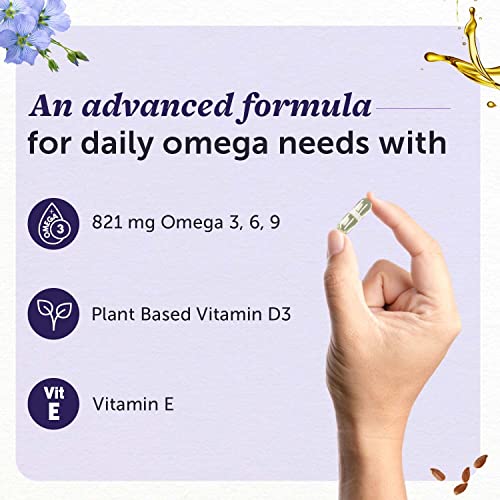 An advanced formula for daily omega needs with

OMEGA 3

821 mg Omega 3, 6, 9

Plant Based Vitamin D3

Vit E

Vitamin E